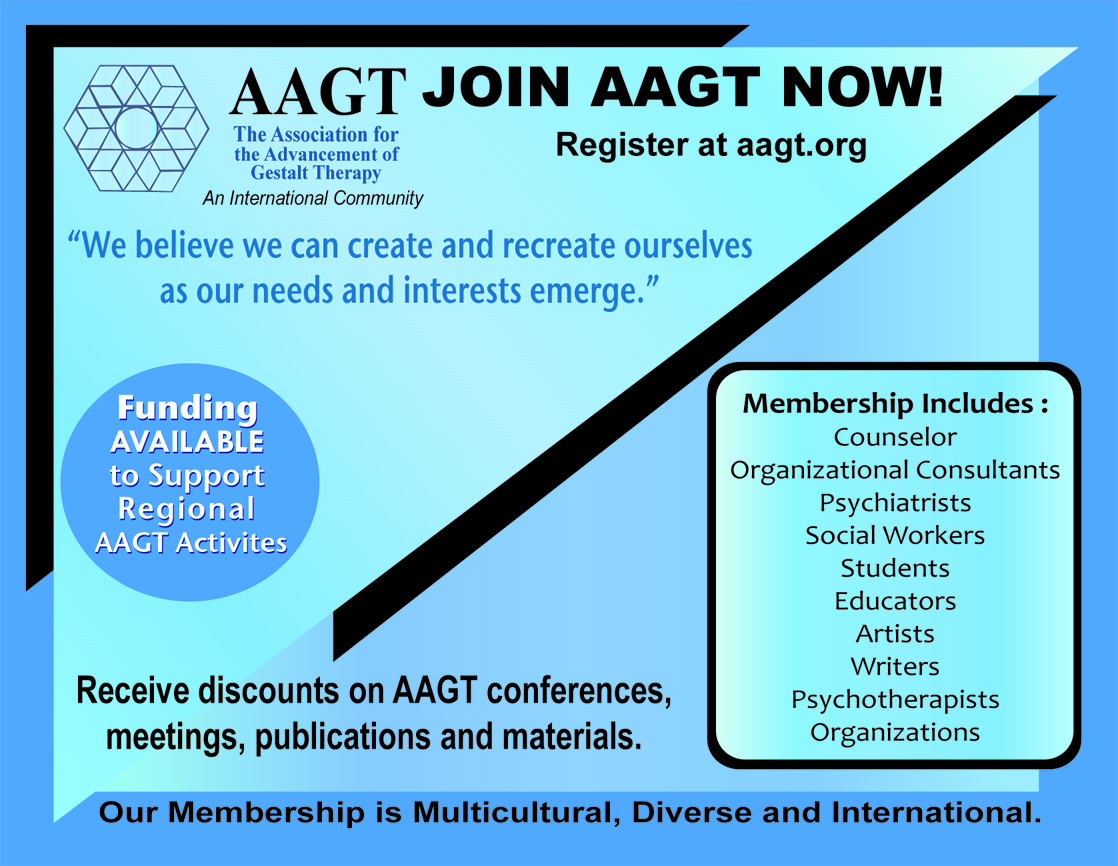 AAGT
The Association for the Advancement of Gestalt Therapy
An International Community

JOIN AAGT NOW!
Register at aagt.org

"We believe we can create and recreate ourselves as our needs and interests emerge."

Funding AVAILABLE to Support Regional AAGT Activites

Membership Includes :
Counselor
Organizational Consultants
Psychiatrists
Social Workers
Students
Educators
Artists
Writers
Psychotherapists
Organizations

Receive discounts on AAGT conferences, meetings, publications and materials.

Our Membership is Multicultural, Diverse and International.